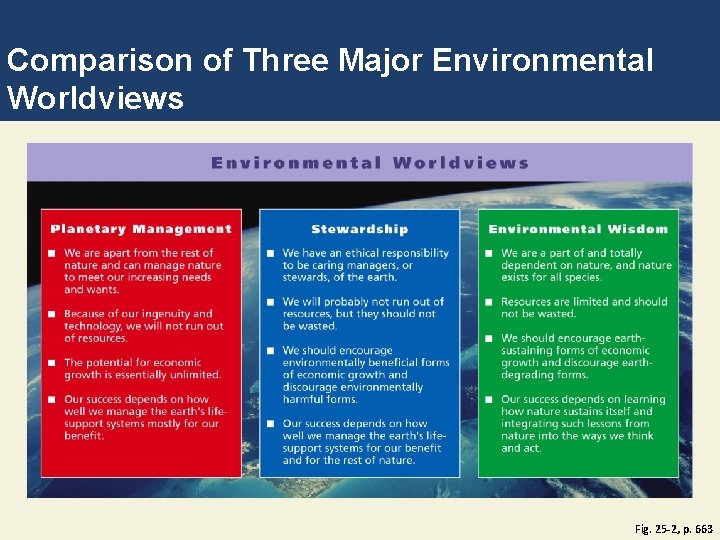 Comparison of Three Major Environmental Worldviews

Environmental Worldviews

Planetary Management

■ We are apart from the rest of nature and can manage nature to meet our increasing needs and wants.

■ Because of our ingenuity and technology, we will not run out of resources.

■ The potential for economic growth is essentially unlimited.

■ Our success depends on how well we manage the earth's life-support systems mostly for our benefit.

Stewardship

■ We have an ethical responsibility to be caring managers, or stewards, of the earth.

■ We will probably not run out of resources, but they should not be wasted.

■ We should encourage environmentally beneficial forms of economic growth and discourage environmentally harmful forms.

■ Our success depends on how well we manage the earth's life-support systems for our benefit and for the rest of nature.

Environmental Wisdom

■ We are a part of and totally dependent on nature, and nature exists for all species.

■ Resources are limited and should not be wasted.

■ We should encourage earth-sustaining forms of economic growth and discourage earth-degrading forms.

■ Our success depends on learning how nature sustains itself and integrating such lessons from nature into the ways we think and act.

Fig. 25-2, p. 663